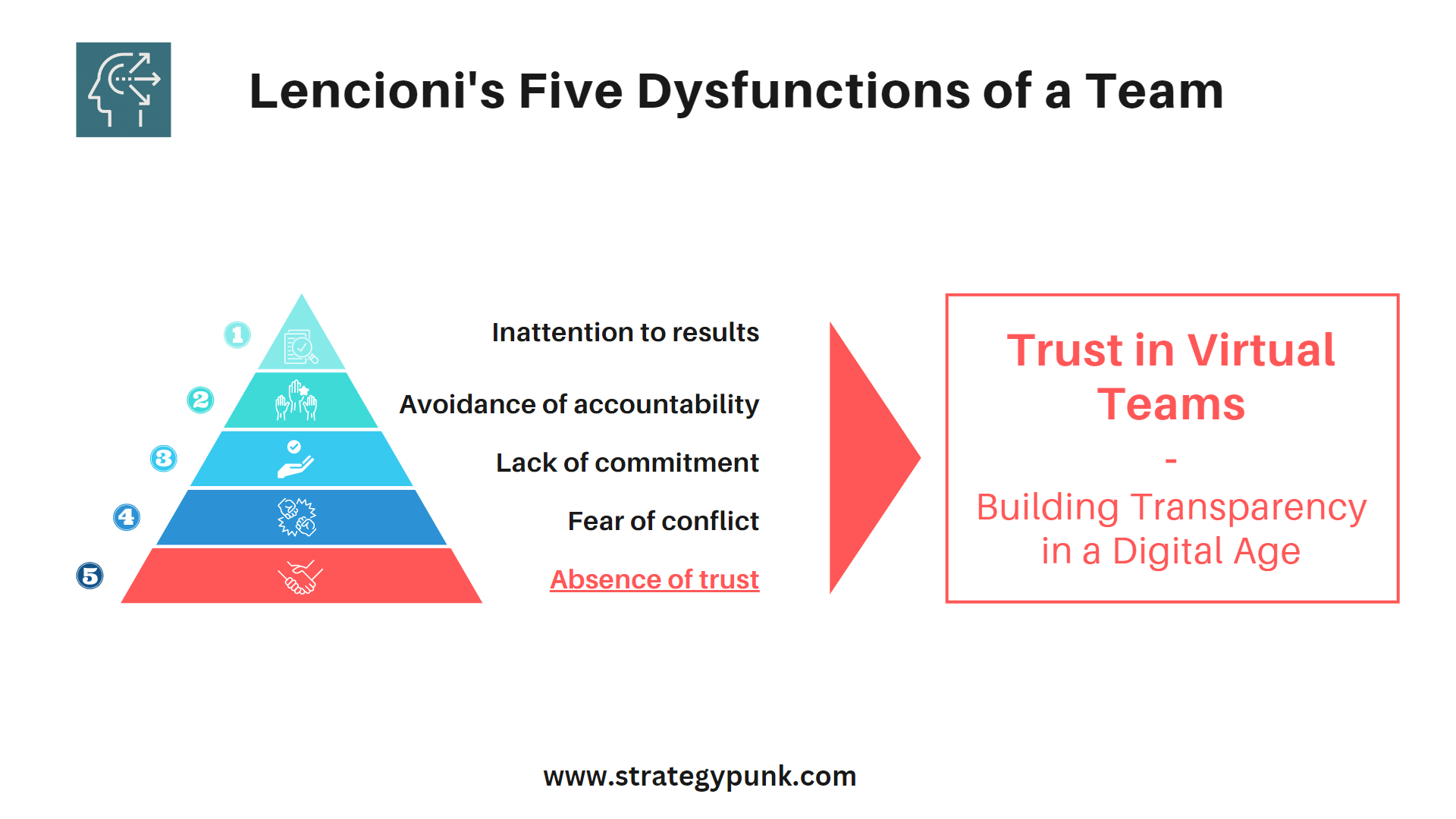 Lencioni's Five Dysfunctions of a Team

1 Inattention to results

2 Avoidance of accountability

3 Lack of commitment

4 Fear of conflict

5 Absence of trust

Trust in Virtual Teams

-

Building Transparency in a Digital Age

www.strategypunk.com